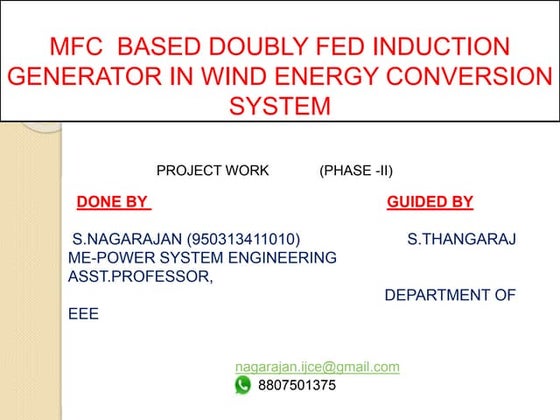 MFC BASED DOUBLY FED INDUCTION GENERATOR IN WIND ENERGY CONVERSION SYSTEM

PROJECT WORK (PHASE -II)

DONE BY GUIDED BY

S.NAGARAJAN (950313411010) S.THANGARAJ
ME-POWER SYSTEM ENGINEERING
ASST.PROFESSOR,
DEPARTMENT OF
EEE

nagarajan.ijce@gmail.com
8807501375